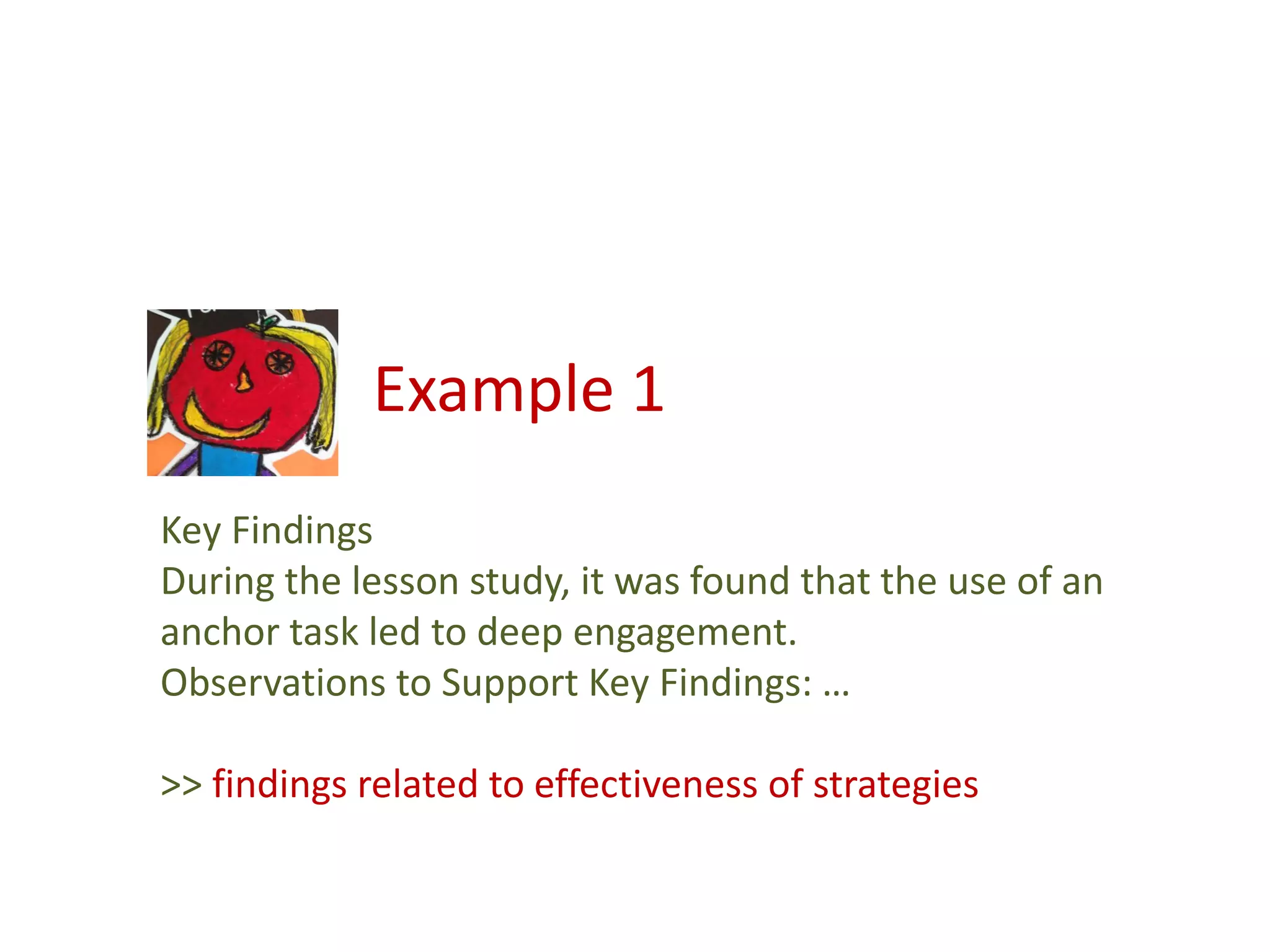 Example 1

Key Findings
During the lesson study, it was found that the use of an anchor task led to deep engagement.
Observations to Support Key Findings: …

>> findings related to effectiveness of strategies